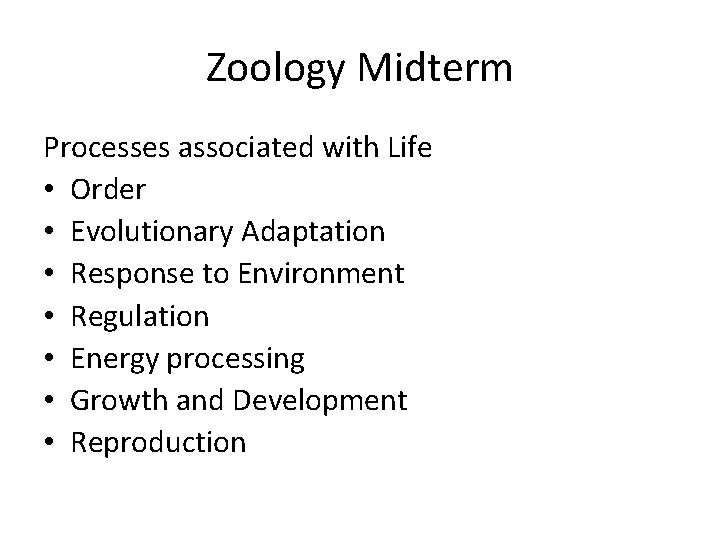 Zoology Midterm

Processes associated with Life
• Order
• Evolutionary Adaptation
• Response to Environment
• Regulation
• Energy processing
• Growth and Development
• Reproduction